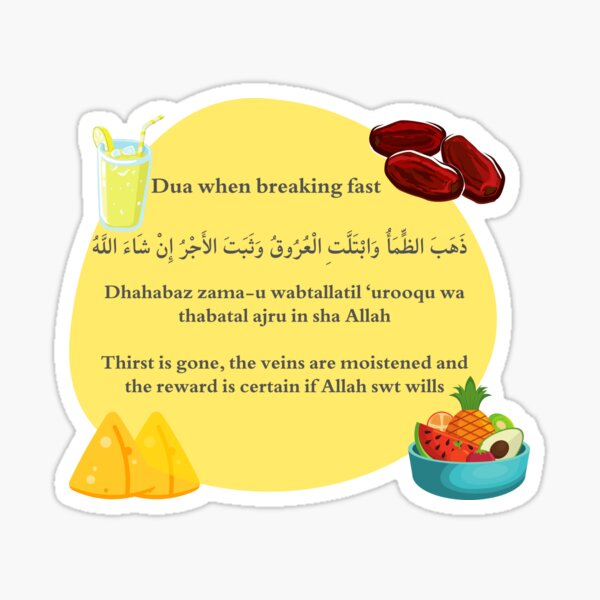 Dua when breaking fast

ذَهَبَ الظَّمَأُ وَابْتَلَّتِ الْعُرُوقُ وَثَبَتَ الأَجْرُ إِنْ شَاءَ اللَّهُ

Dhahabaz zama-u wabtallatil ‘urooqu wa thabatal ajru in sha Allah

Thirst is gone, the veins are moistened and the reward is certain if Allah swt wills